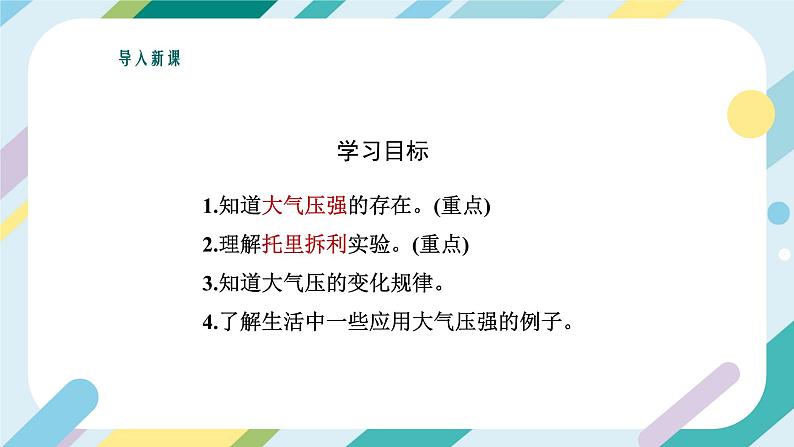 导入新课

学习目标

1.知道大气压强的存在。(重点)

2.理解托里拆利实验。(重点)

3.知道大气压的变化规律。

4.了解生活中一些应用大气压强的例子。